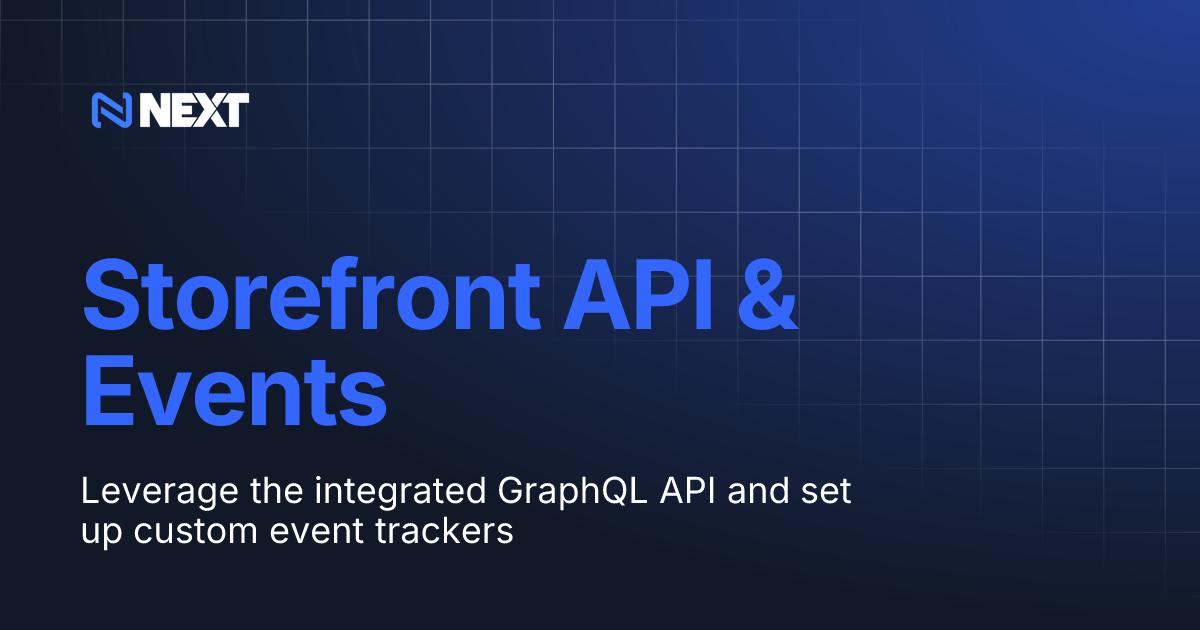 NEXT

Storefront API & Events

Leverage the integrated GraphQL API and set up custom event trackers